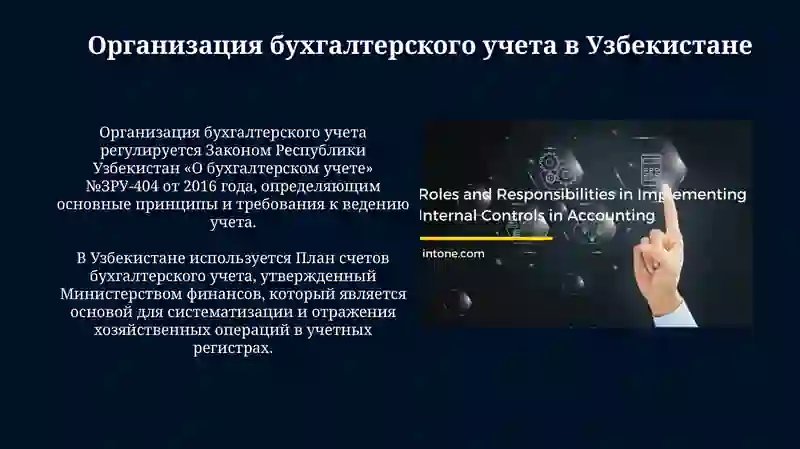 Организация бухгалтерского учета в Узбекистане

Организация бухгалтерского учета регулируется Законом Республики Узбекистан «О бухгалтерском учете» №ЗРУ-404 от 2016 года, определяющим основные принципы и требования к ведению учета.

В Узбекистане используется План счетов бухгалтерского учета, утвержденный Министерством финансов, который является основой для систематизации и отражения хозяйственных операций в учетных регистрах.

Roles and Responsibilities in Implementing Internal Controls in Accounting

intone.com